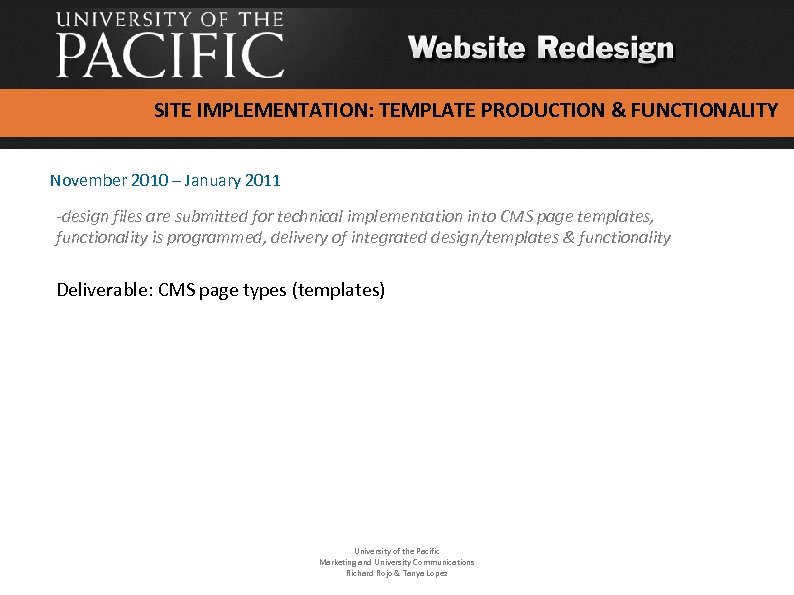 UNIVERSITY OF THE
PACIFIC

Website Redesign

SITE IMPLEMENTATION: TEMPLATE PRODUCTION & FUNCTIONALITY

November 2010 – January 2011

-design files are submitted for technical implementation into CMS page templates, functionality is programmed, delivery of integrated design/templates & functionality

Deliverable: CMS page types (templates)

University of the Pacific
Marketing and University Communications
Richard Rojo & Tanya Lopez